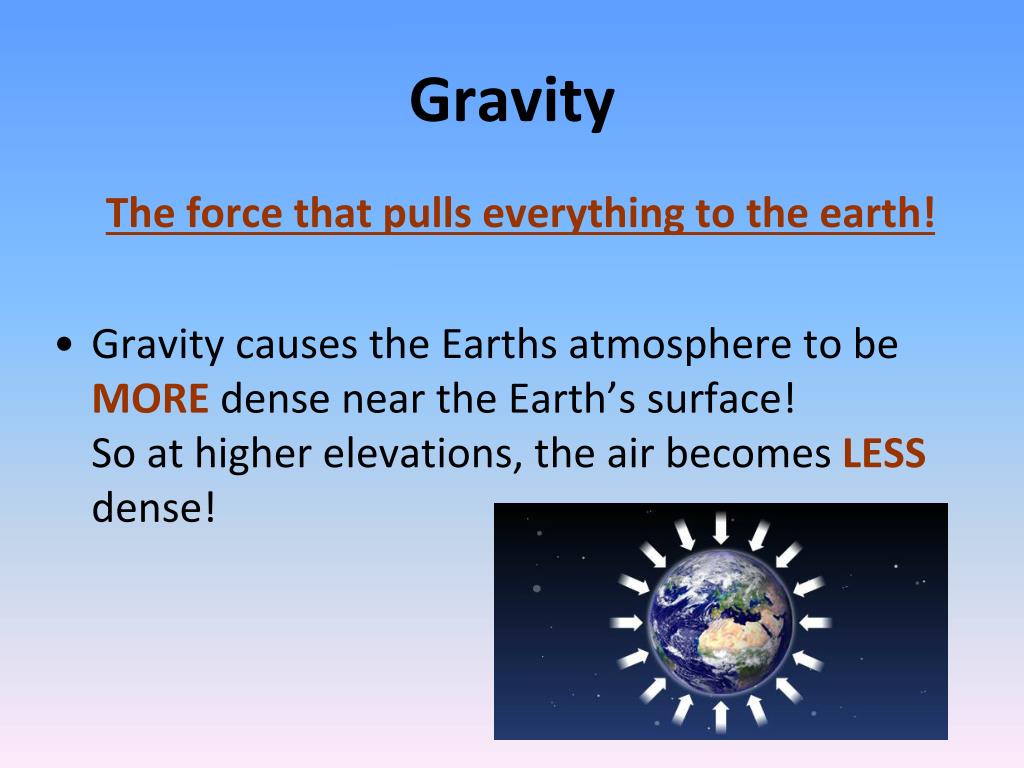 Gravity

The force that pulls everything to the earth!

• Gravity causes the Earths atmosphere to be MORE dense near the Earth’s surface!
So at higher elevations, the air becomes LESS dense!